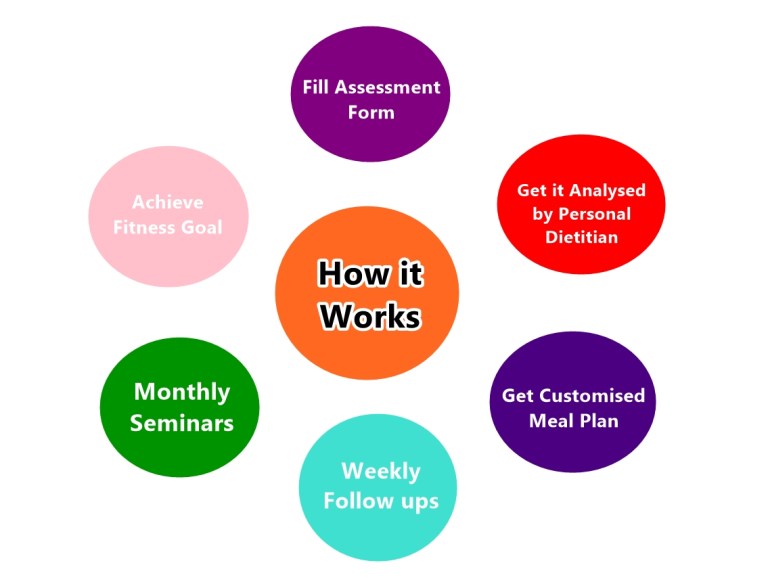 How it Works

Fill Assessment Form

Get it Analysed by Personal Dietitian

Get Customised Meal Plan

Weekly Follow ups

Monthly Seminars

Achieve Fitness Goal